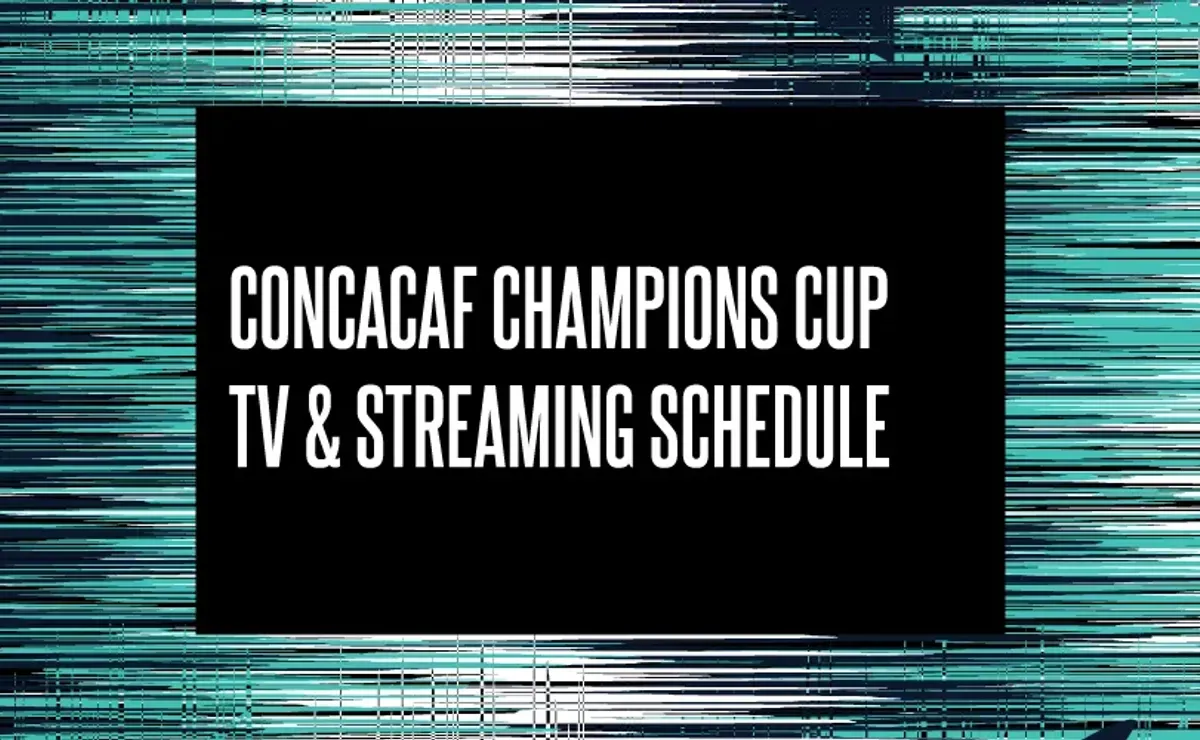 CONCACAF CHAMPIONS CUP
TV & STREAMING SCHEDULE